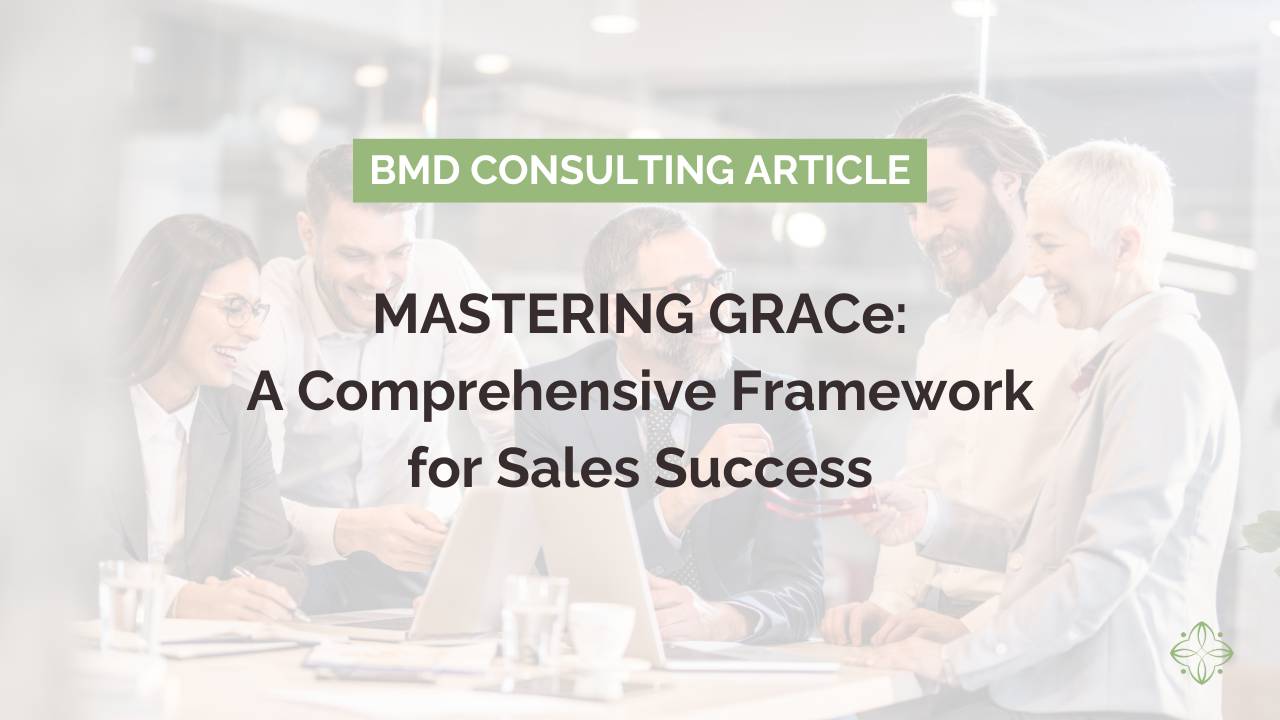 BMD CONSULTING ARTICLE

MASTERING GRACe:
A Comprehensive Framework for Sales Success